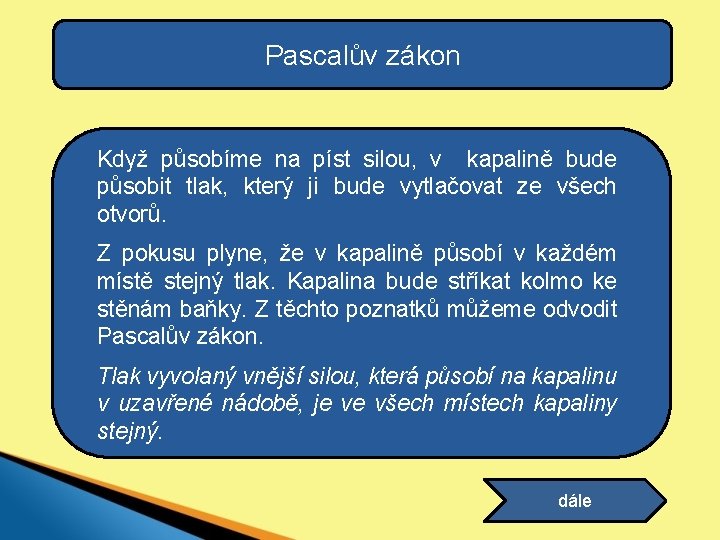 Pascalův zákon

Když působíme na píst silou, v kapalině bude působit tlak, který ji bude vytlačovat ze všech otvorů.

Z pokusu plyne, že v kapalině působí v každém místě stejný tlak. Kapalina bude stříkat kolmo ke stěnám baňky. Z těchto poznatků můžeme odvodit Pascalův zákon.

Tlak vyvolaný vnější silou, která působí na kapalinu v uzavřené nádobě, je ve všech místech kapaliny stejný.

dále